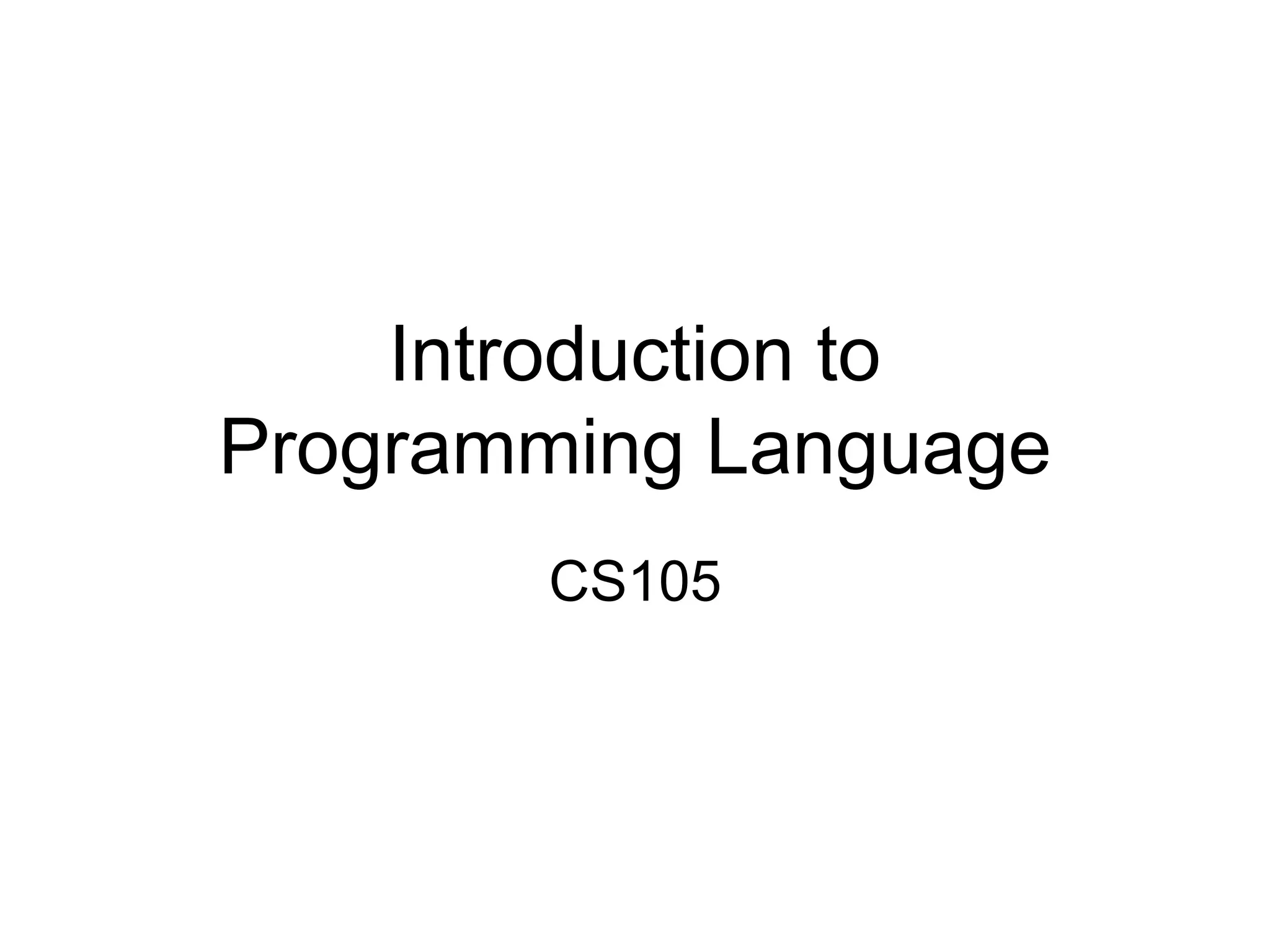 Introduction to Programming Language

CS105